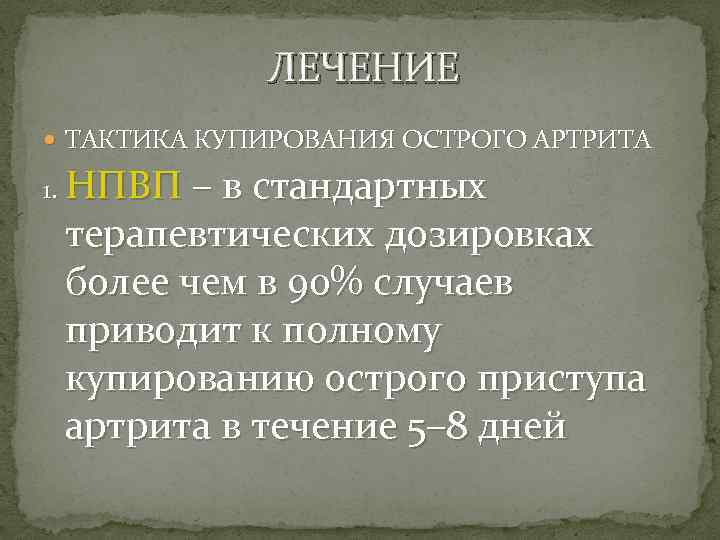 ЛЕЧЕНИЕ

ТАКТИКА КУПИРОВАНИЯ ОСТРОГО АРТРИТА

1. НПВП – в стандартных терапевтических дозировках более чем в 90% случаев приводит к полному купированию острого приступа артрита в течение 5–8 дней